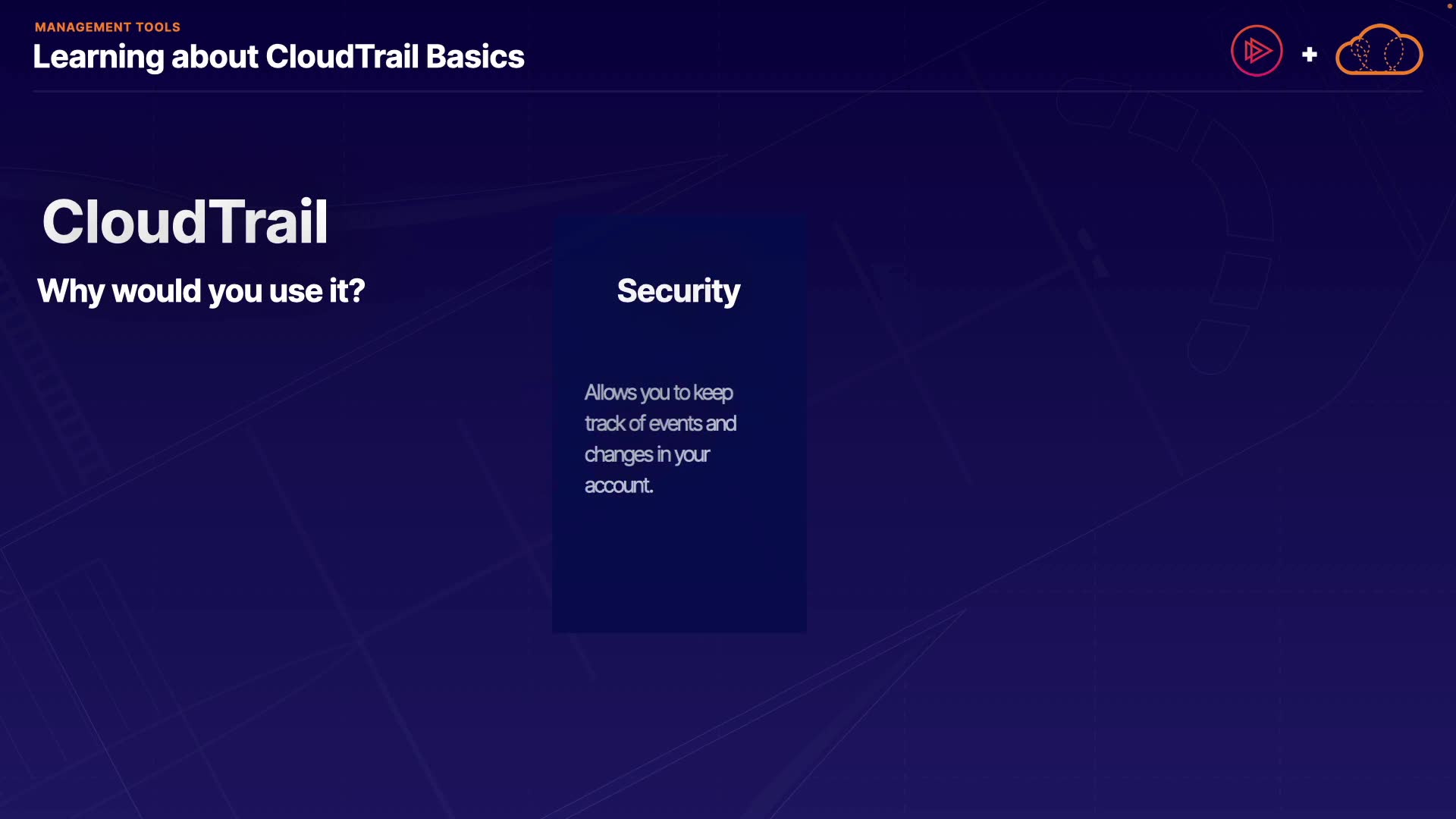 MANAGEMENT TOOLS
Learning about CloudTrail Basics

+

CloudTrail
Why would you use it?

Security

Allows you to keep track of events and changes in your account.